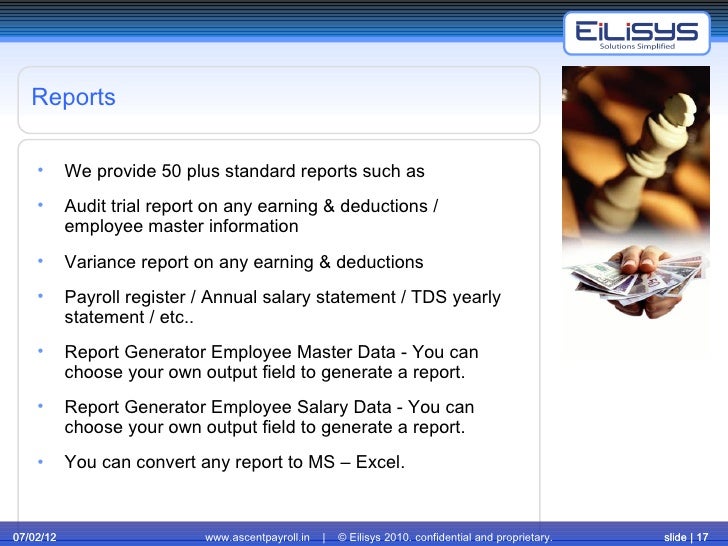 EiLiSYS
Solutions Simplified

Reports

• We provide 50 plus standard reports such as

• Audit trial report on any earning & deductions / employee master information

• Variance report on any earning & deductions

• Payroll register / Annual salary statement / TDS yearly statement / etc..

• Report Generator Employee Master Data - You can choose your own output field to generate a report.

• Report Generator Employee Salary Data - You can choose your own output field to generate a report.

• You can convert any report to MS – Excel.

07/02/12 www.ascentpayroll.in | © Eilisys 2010. confidential and proprietary. slide | 17